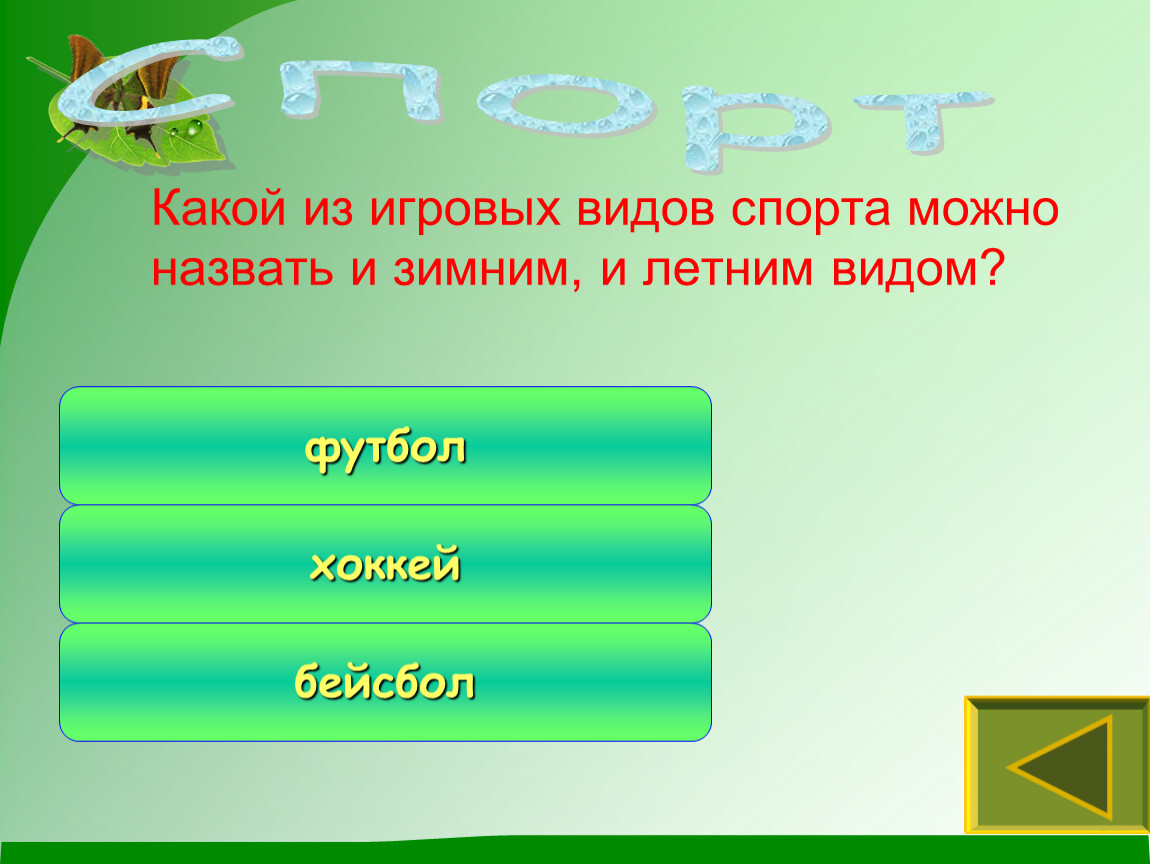 Спорт

Какой из игровых видов спорта можно назвать и зимним, и летним видом?

футбол

хоккей

бейсбол